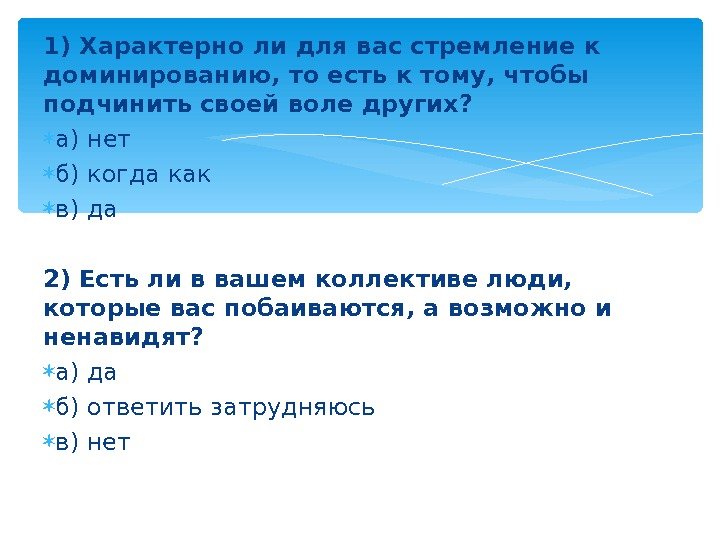 1) Характерно ли для вас стремление к доминированию, то есть к тому, чтобы подчинить своей воле других?

а) нет

б) когда как

в) да

2) Есть ли в вашем коллективе люди, которые вас побаиваются, а возможно и ненавидят?

а) да

б) ответить затрудняюсь

в) нет